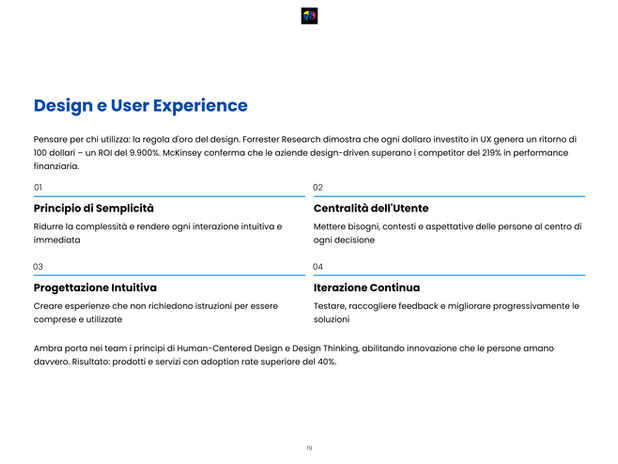 Design e User Experience

Pensare per chi utilizza: la regola d'oro del design. Forrester Research dimostra che ogni dollaro investito in UX genera un ritorno di 100 dollari – un ROI del 9.900%. McKinsey conferma che le aziende design-driven superano i competitor del 219% in performance finanziaria.

01

Principio di Semplicità

Ridurre la complessità e rendere ogni interazione intuitiva e immediata

02

Centralità dell'Utente

Mettere bisogni, contesti e aspettative delle persone al centro di ogni decisione

03

Progettazione Intuitiva

Creare esperienze che non richiedono istruzioni per essere comprese e utilizzate

04

Iterazione Continua

Testare, raccogliere feedback e migliorare progressivamente le soluzioni

Ambra porta nei team i principi di Human-Centered Design e Design Thinking, abilitando innovazione che le persone amano davvero. Risultato: prodotti e servizi con adoption rate superiore del 40%.

19